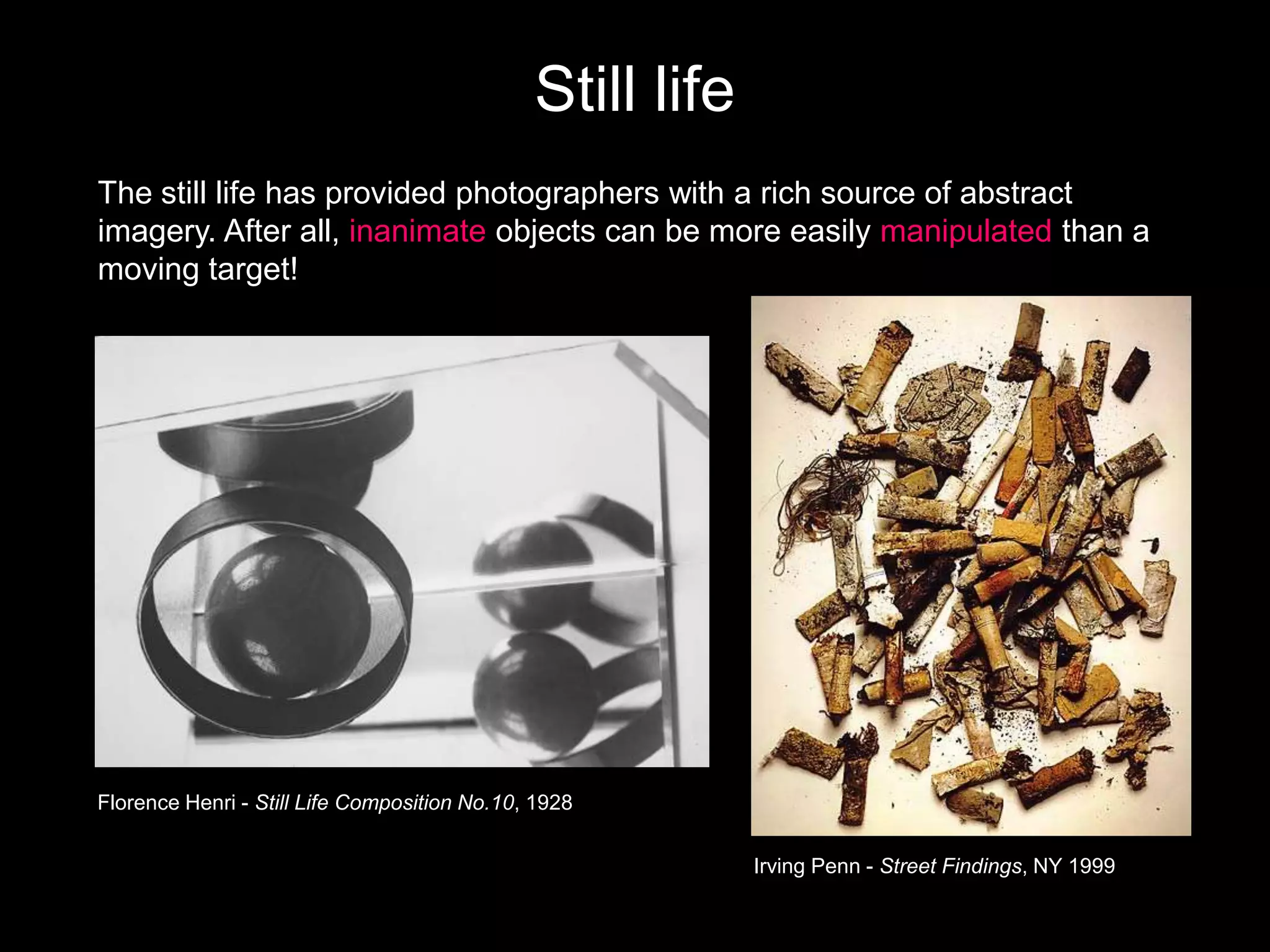 Still life

The still life has provided photographers with a rich source of abstract imagery. After all, inanimate objects can be more easily manipulated than a moving target!

Florence Henri - Still Life Composition No.10, 1928

Irving Penn - Street Findings, NY 1999